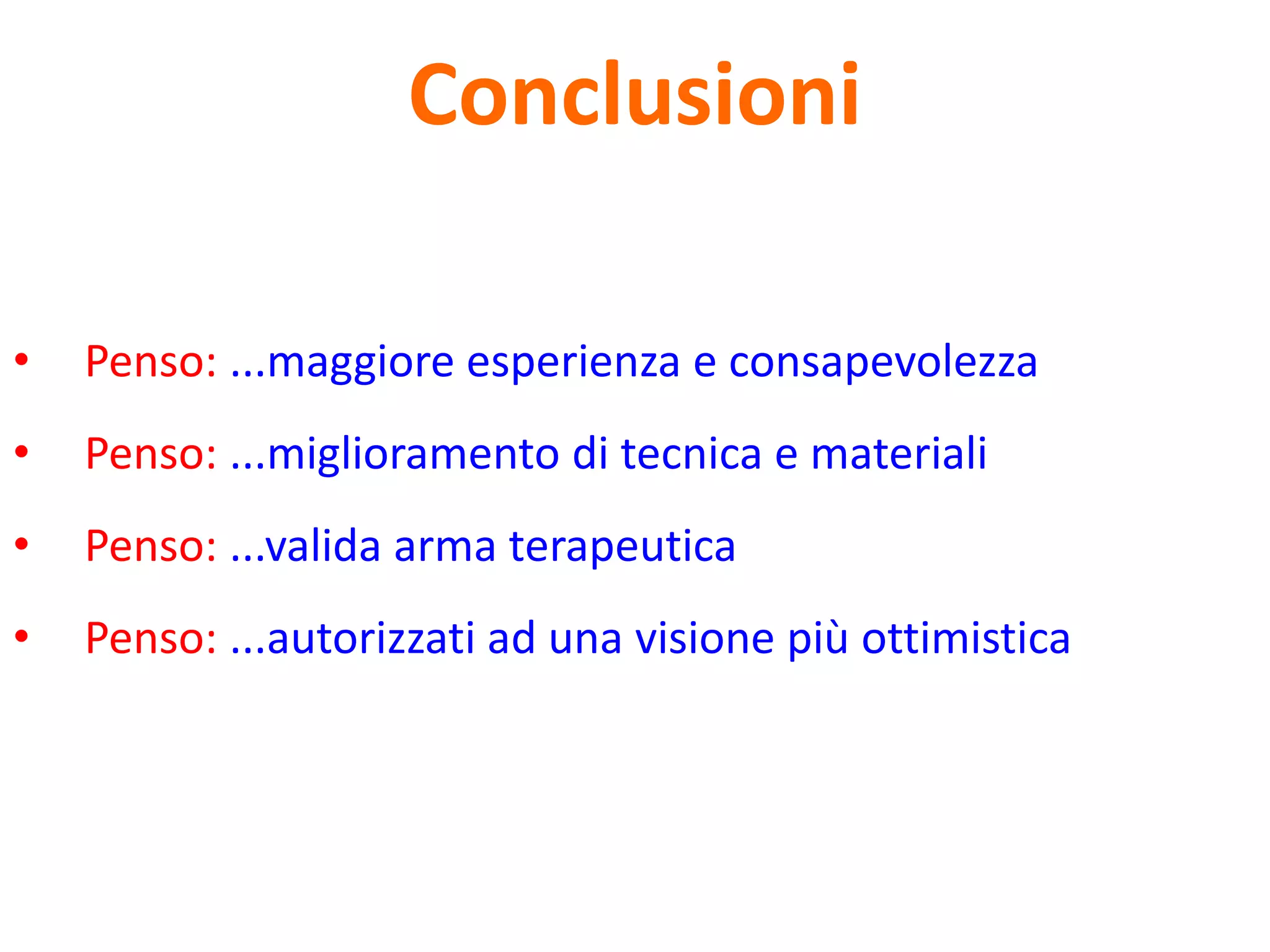 Conclusioni

• Penso: ...maggiore esperienza e consapevolezza
• Penso: ...miglioramento di tecnica e materiali
• Penso: ...valida arma terapeutica
• Penso: ...autorizzati ad una visione più ottimistica